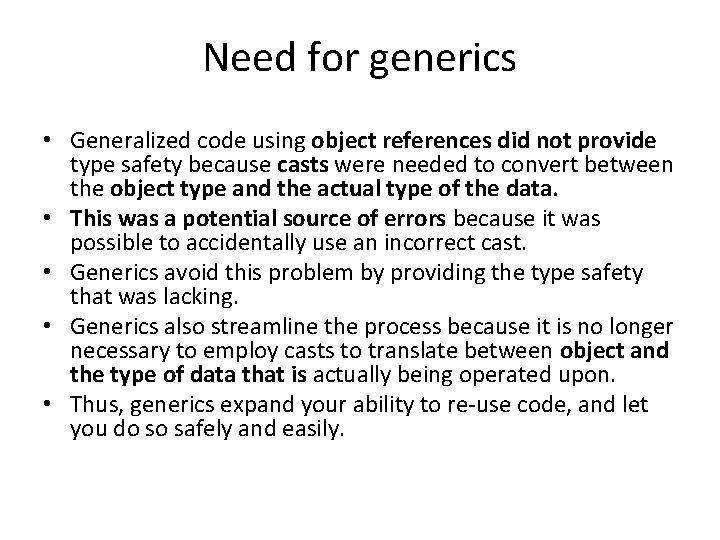 Need for generics

• Generalized code using object references did not provide type safety because casts were needed to convert between the object type and the actual type of the data.
• This was a potential source of errors because it was possible to accidentally use an incorrect cast.
• Generics avoid this problem by providing the type safety that was lacking.
• Generics also streamline the process because it is no longer necessary to employ casts to translate between object and the type of data that is actually being operated upon.
• Thus, generics expand your ability to re-use code, and let you do so safely and easily.